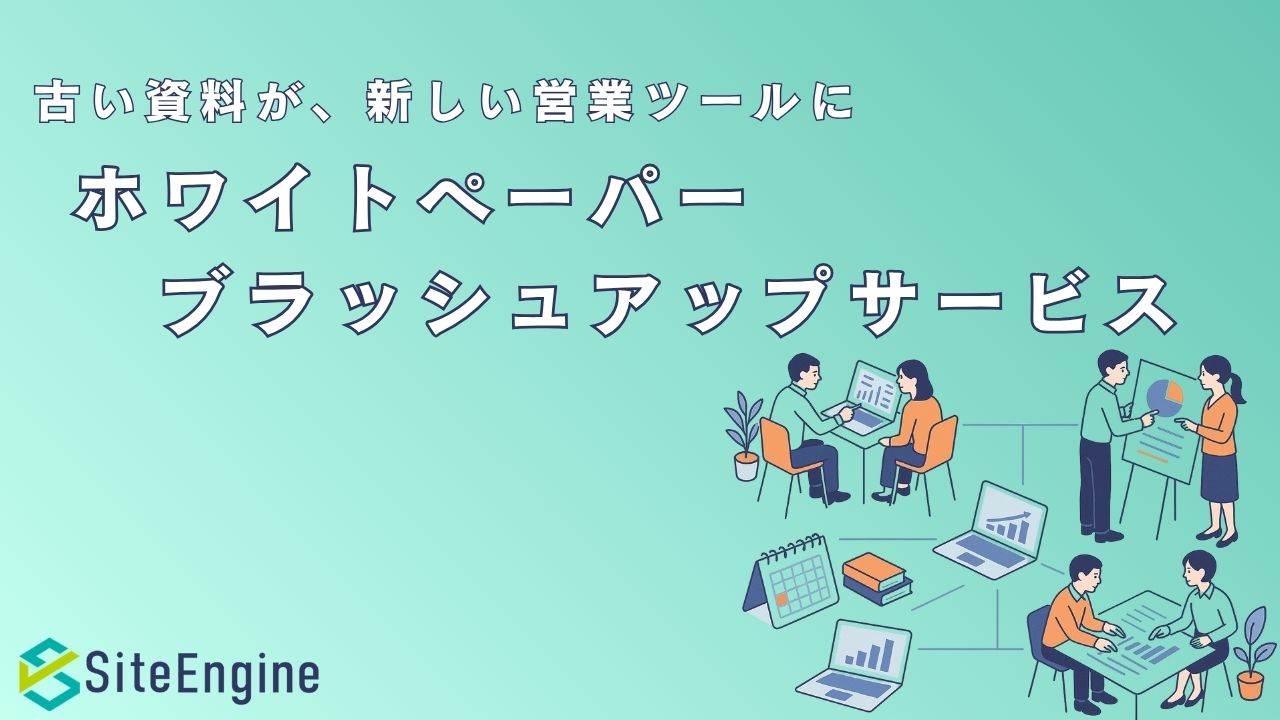 古い資料が、新しい営業ツールに

ホワイトペーパー
ブラッシュアップサービス

SiteEngine